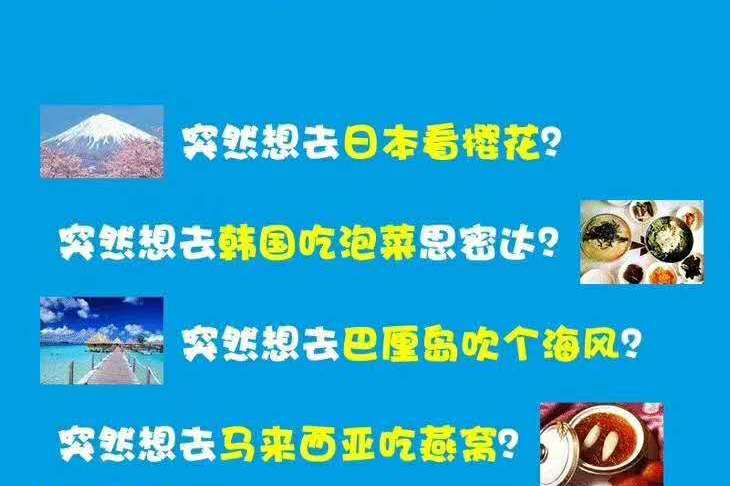 突然想去日本看樱花?

突然想去韩国吃泡菜思密达?

突然想去巴厘岛吹个海风?

突然想去马来西亚吃燕窝?